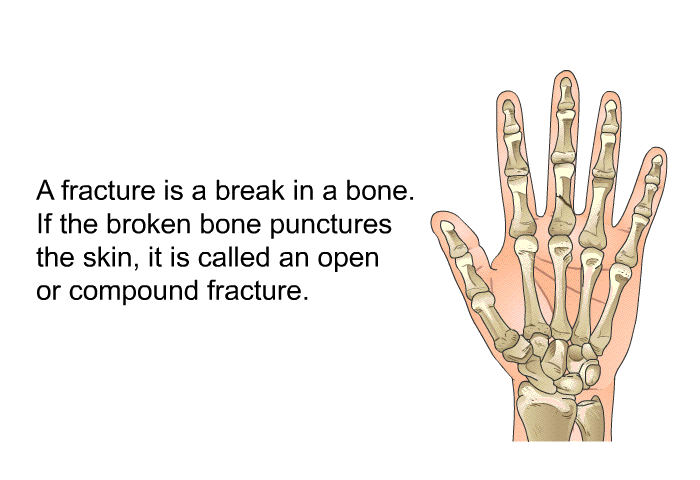 A fracture is a break in a bone. If the broken bone punctures the skin, it is called an open or compound fracture.